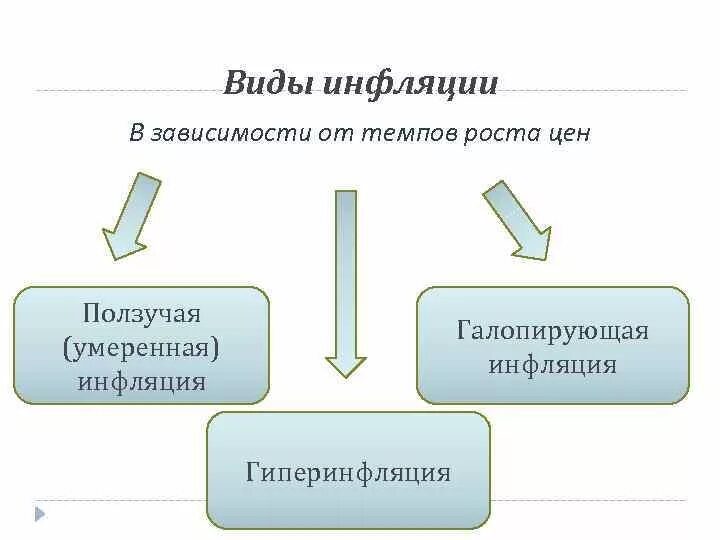 Виды инфляции

В зависимости от темпов роста цен

Ползучая (умеренная) инфляция

Галопирующая инфляция

Гиперинфляция